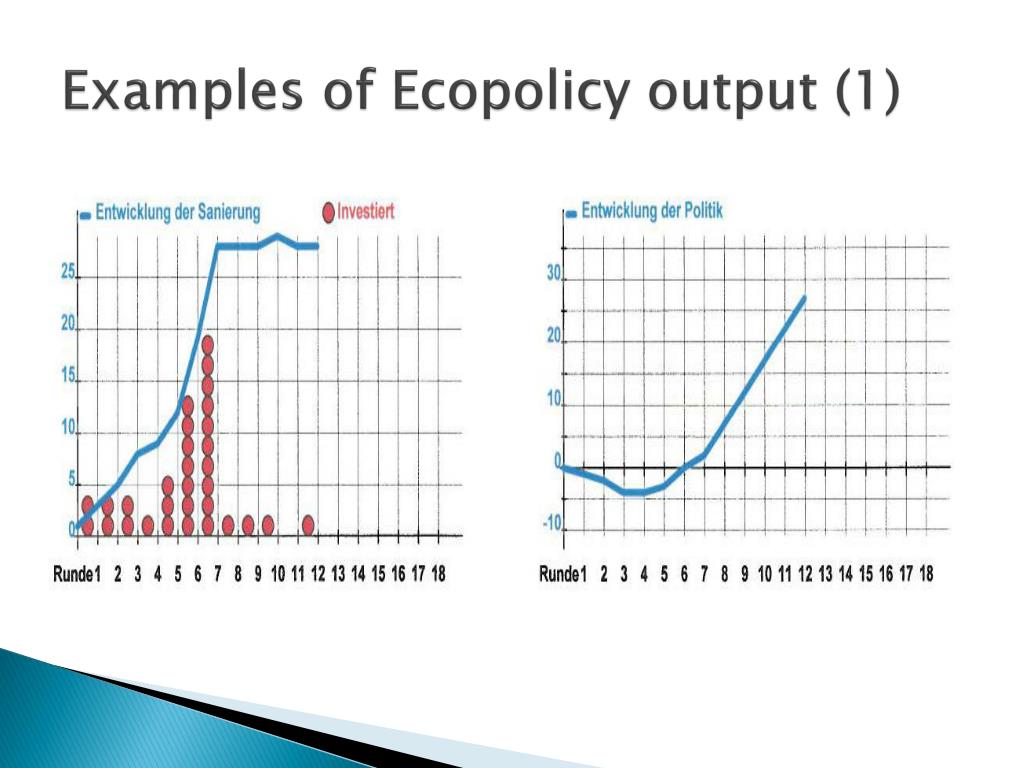 Examples of Ecopolicy output (1)

Entwicklung der Sanierung
Investiert

25
20
15
10
5
0

Runde1 2 3 4 5 6 7 8 9 10 11 12 13 14 15 16 17 18

Entwicklung der Politik

30
20
10
0
-10

Runde1 2 3 4 5 6 7 8 9 10 11 12 13 14 15 16 17 18